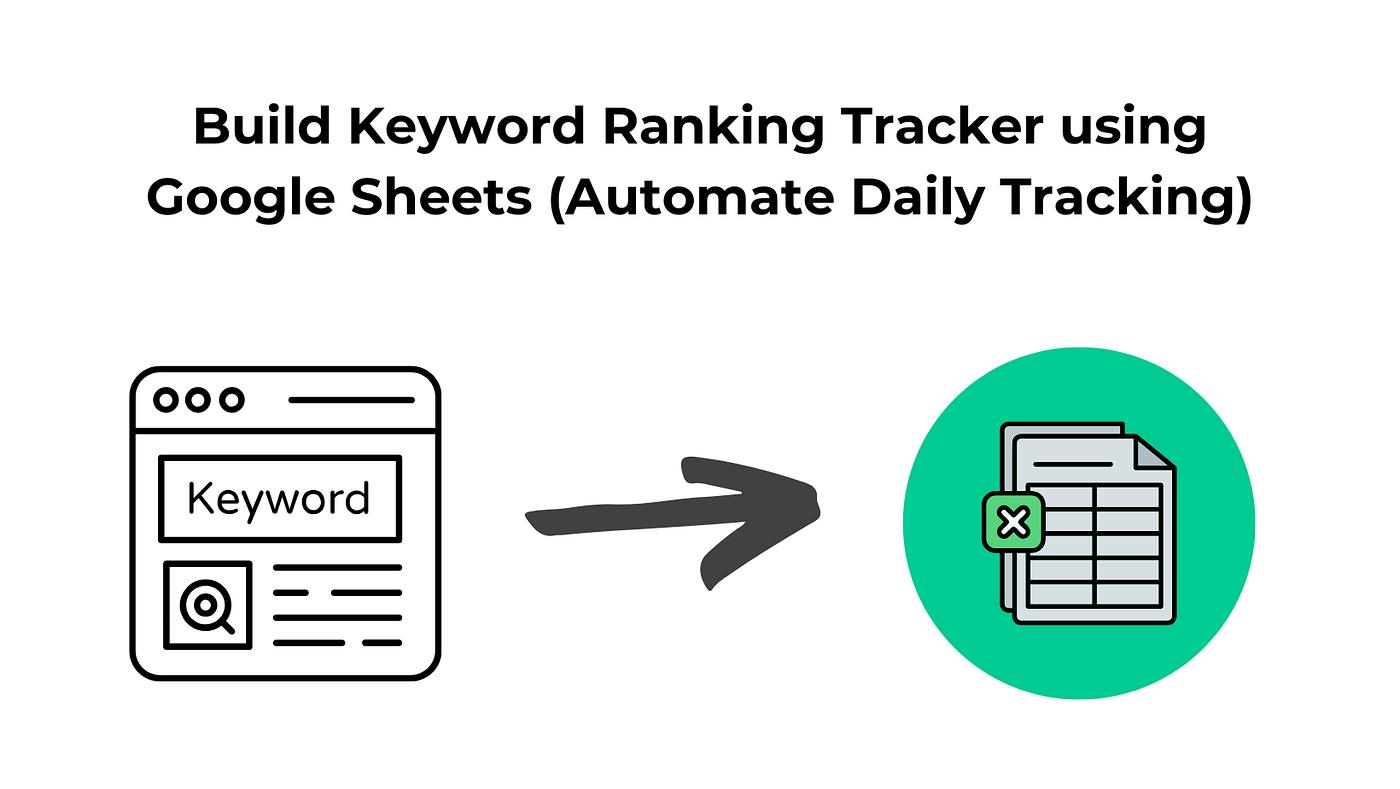 Build Keyword Ranking Tracker using Google Sheets (Automate Daily Tracking)

Keyword